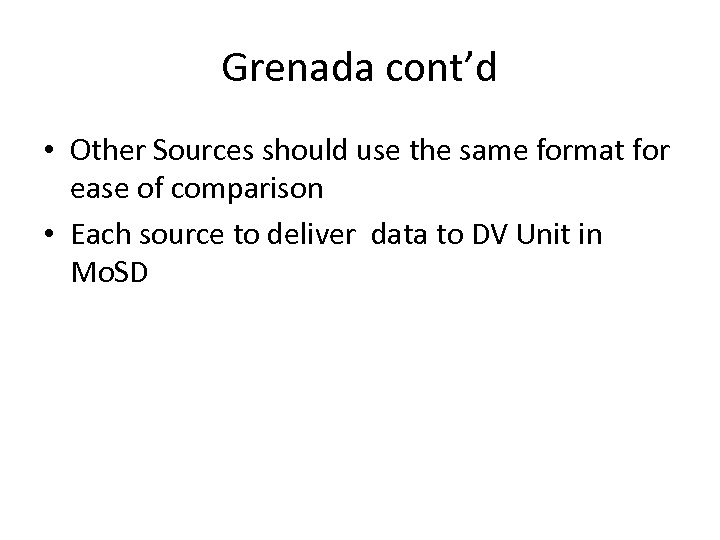 Grenada cont’d

• Other Sources should use the same format for ease of comparison

• Each source to deliver data to DV Unit in MoSD